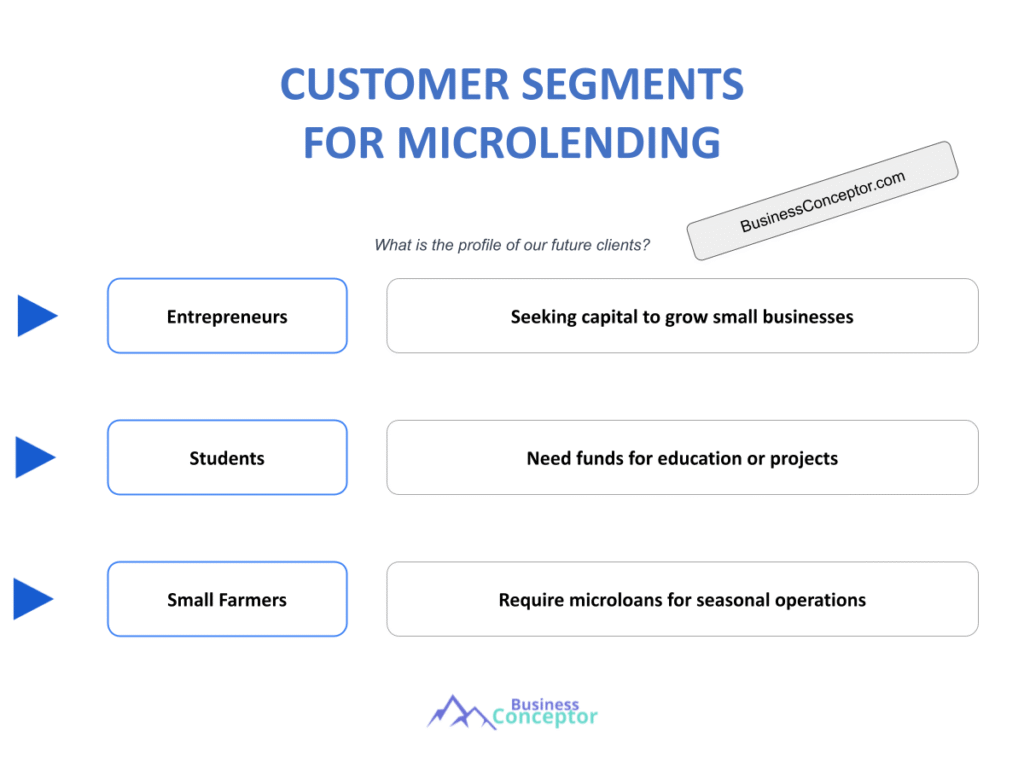 CUSTOMER SEGMENTS FOR MICROLENDING

BusinessConceptor.com

What is the profile of our future clients?

Entrepreneurs

Seeking capital to grow small businesses

Students

Need funds for education or projects

Small Farmers

Require microloans for seasonal operations

Business Conceptor